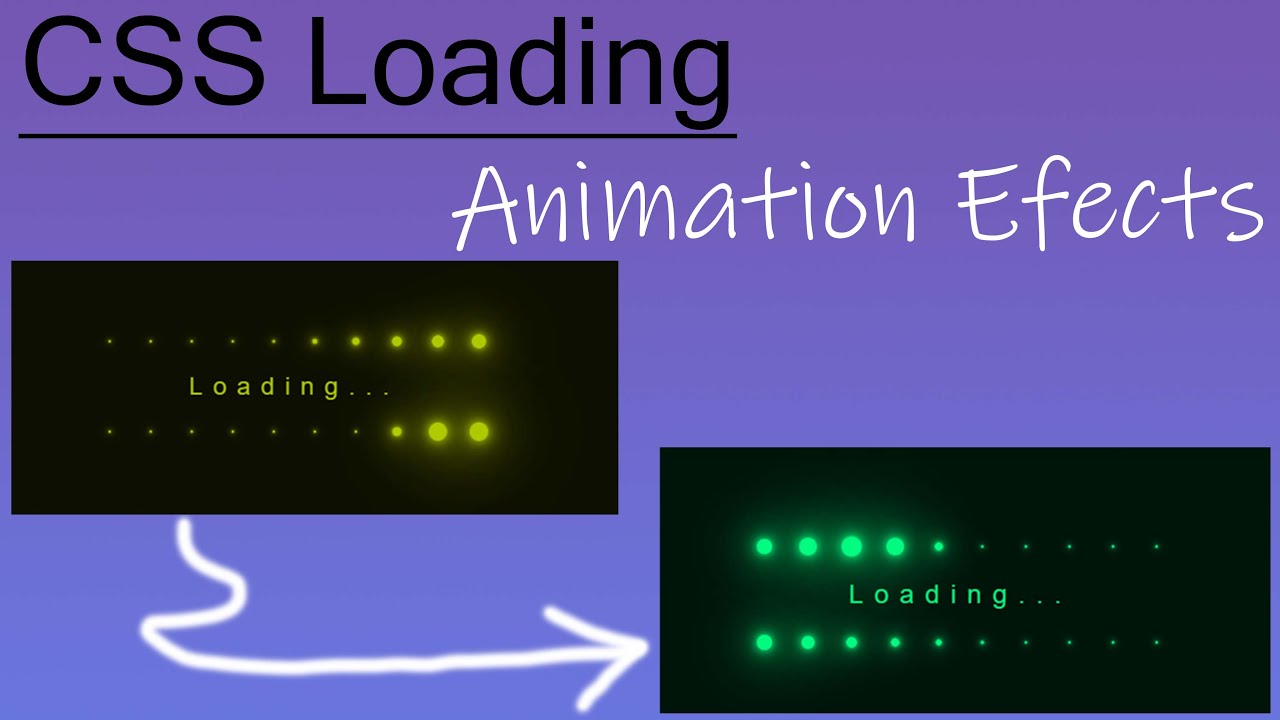 CSS Loading

Animation Efects

Loading...

Loading...